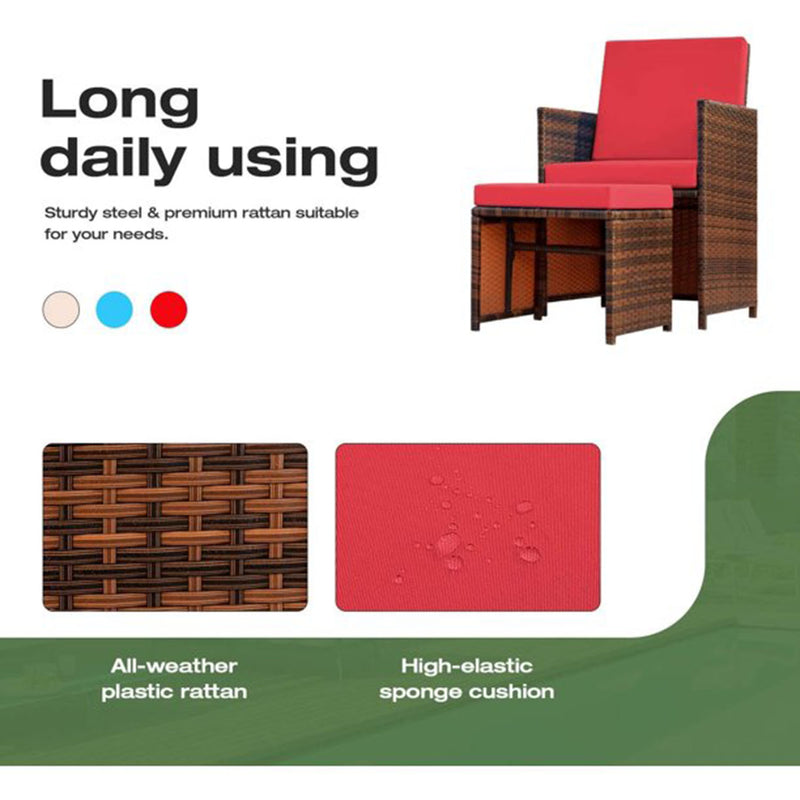 Long daily using

Sturdy steel & premium rattan suitable for your needs.

All-weather plastic rattan

High-elastic sponge cushion